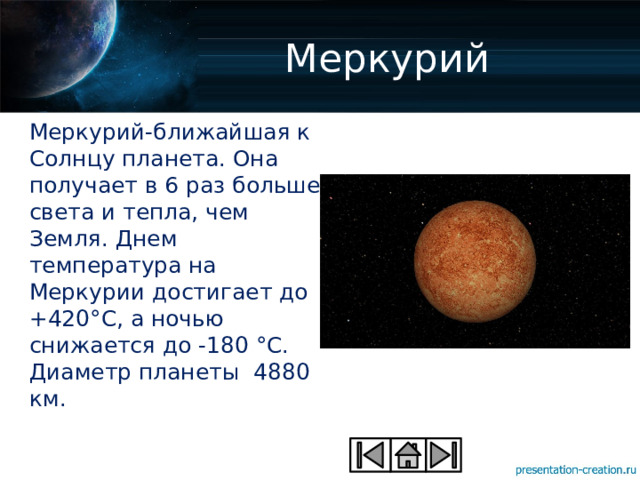 Меркурий

Меркурий-ближайшая к Солнцу планета. Она получает в 6 раз больше света и тепла, чем Земля. Днем температура на Меркурии достигает до +420°С, а ночью снижается до -180 °С. Диаметр планеты 4880 км.

presentation-creation.ru